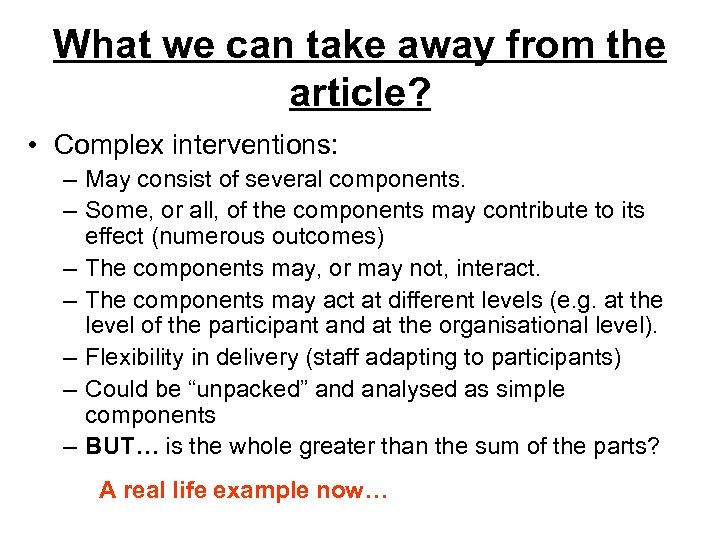 What we can take away from the article?

• Complex interventions:
– May consist of several components.
– Some, or all, of the components may contribute to its effect (numerous outcomes)
– The components may, or may not, interact.
– The components may act at different levels (e.g. at the level of the participant and at the organisational level).
– Flexibility in delivery (staff adapting to participants)
– Could be “unpacked” and analysed as simple components
– BUT… is the whole greater than the sum of the parts?

A real life example now…